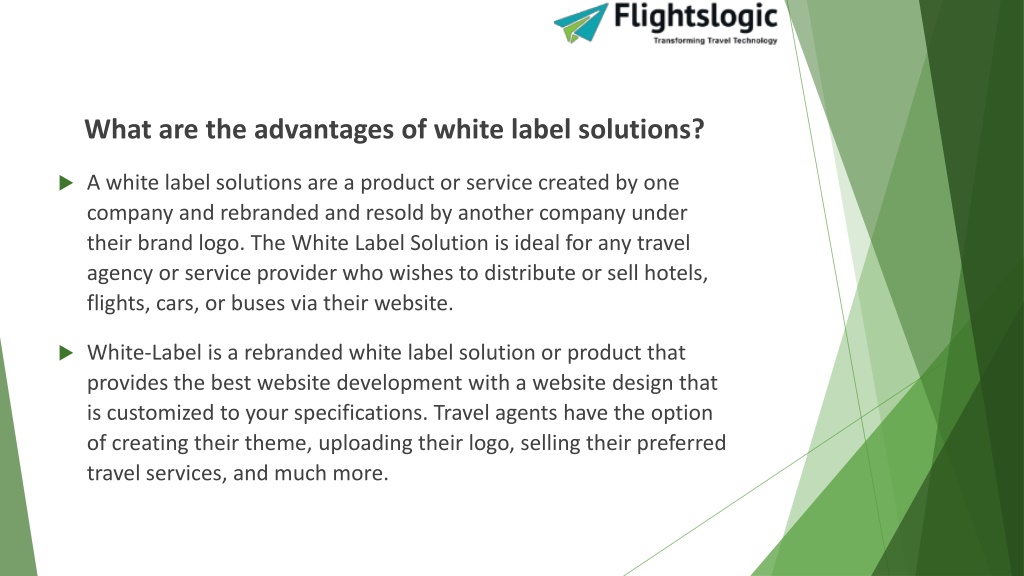 Flightslogic
Transforming Travel Technology

What are the advantages of white label solutions?

A white label solutions are a product or service created by one company and rebranded and resold by another company under their brand logo. The White Label Solution is ideal for any travel agency or service provider who wishes to distribute or sell hotels, flights, cars, or buses via their website.

White-Label is a rebranded white label solution or product that provides the best website development with a website design that is customized to your specifications. Travel agents have the option of creating their theme, uploading their logo, selling their preferred travel services, and much more.